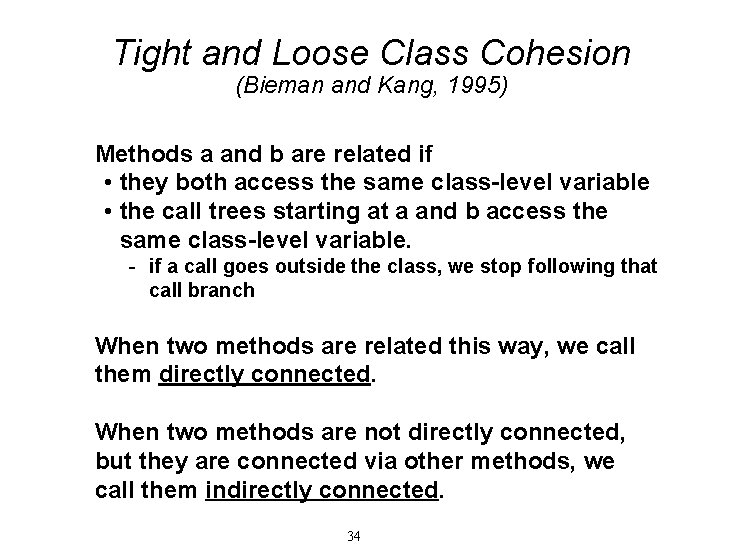 Tight and Loose Class Cohesion
(Bieman and Kang, 1995)

Methods a and b are related if
• they both access the same class-level variable
• the call trees starting at a and b access the same class-level variable.
- if a call goes outside the class, we stop following that call branch

When two methods are related this way, we call them directly connected.

When two methods are not directly connected, but they are connected via other methods, we call them indirectly connected.

34